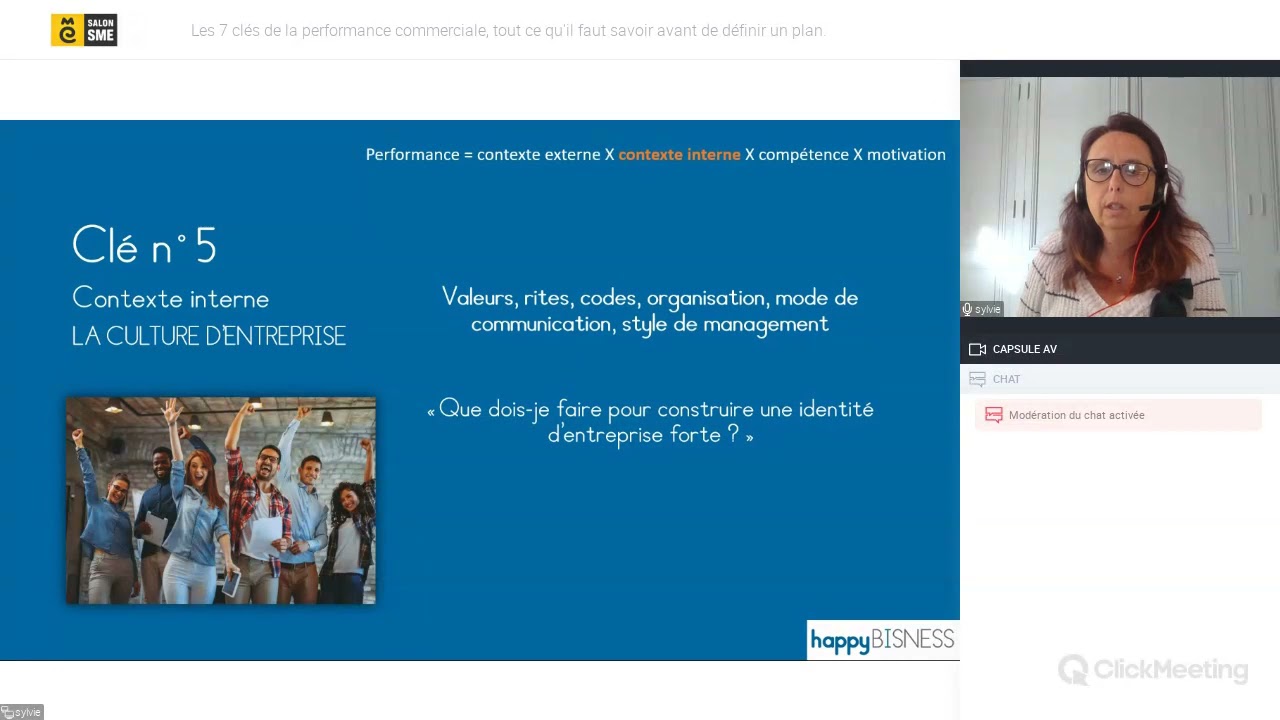 SALON SME

Les 7 clés de la performance commerciale, tout ce qu'il faut savoir avant de définir un plan.

Performance = contexte externe X contexte interne X compétence X motivation

Clé n° 5

Contexte interne
LA CULTURE D'ENTREPRISE

Valeurs, rites, codes, organisation, mode de communication, style de management

« Que dois-je faire pour construire une identité d'entreprise forte ? »

happyBISNESS

sylvie

CAPSULE AV

CHAT

Modération du chat activée

ClickMeeting

sylvie